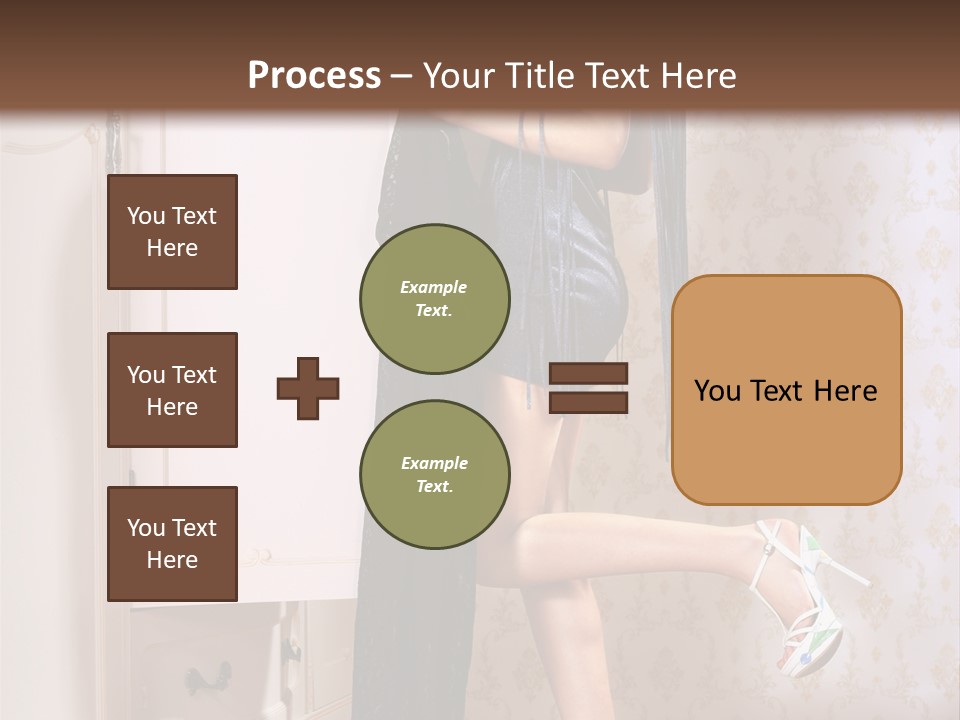 Process – Your Title Text Here

You Text Here

You Text Here

You Text Here

Example Text.

Example Text.

You Text Here